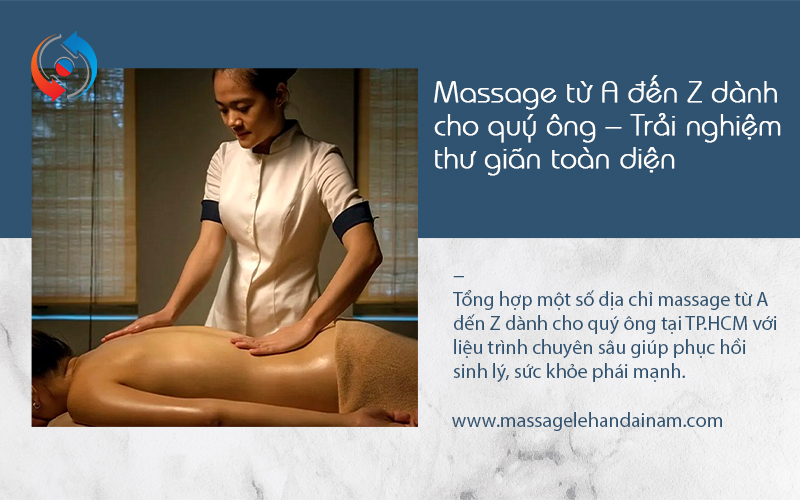 Massage từ A đến Z dành cho quý ông – Trải nghiệm thư giãn toàn diện

–
Tổng hợp một số địa chỉ massage từ A đến Z dành cho quý ông tại TP.HCM với liệu trình chuyên sâu giúp phục hồi sinh lý, sức khỏe phái mạnh.

www.massagelehandainam.com